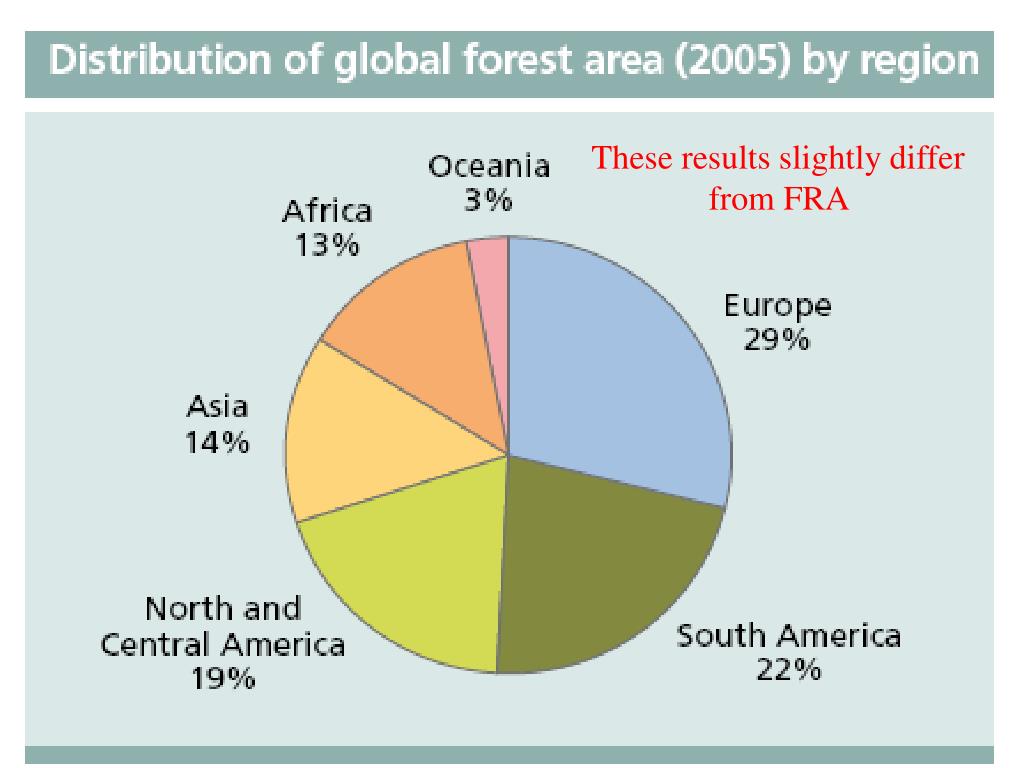 Distribution of global forest area (2005) by region

These results slightly differ from FRA

Oceania
3%

Africa
13%

Europe
29%

Asia
14%

North and Central America
19%

South America
22%